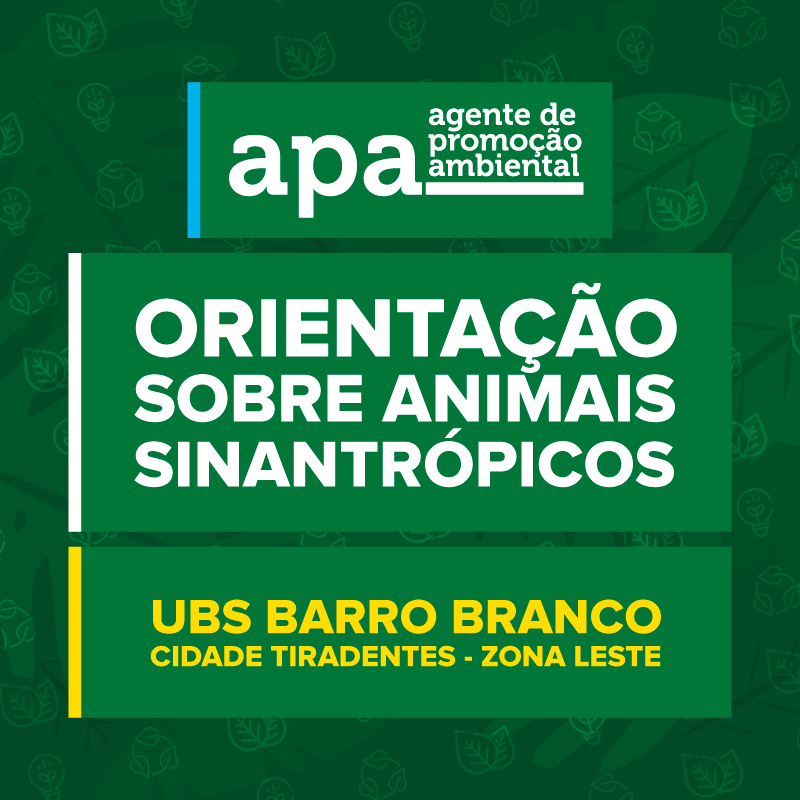 apa agente de promoção ambiental

ORIENTAÇÃO SOBRE ANIMAIS SINANTRÓPICOS

UBS BARRO BRANCO
CIDADE TIRADENTES - ZONA LESTE